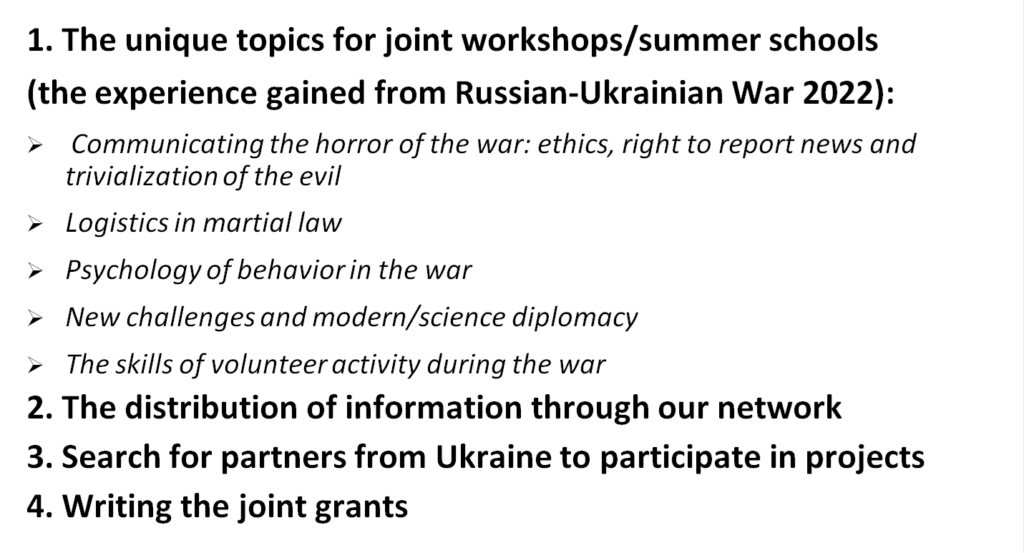 1. The unique topics for joint workshops/summer schools (the experience gained from Russian-Ukrainian War 2022):

➢ Communicating the horror of the war: ethics, right to report news and trivialization of the evil

➢ Logistics in martial law

➢ Psychology of behavior in the war

➢ New challenges and modern/science diplomacy

➢ The skills of volunteer activity during the war

2. The distribution of information through our network

3. Search for partners from Ukraine to participate in projects

4. Writing the joint grants